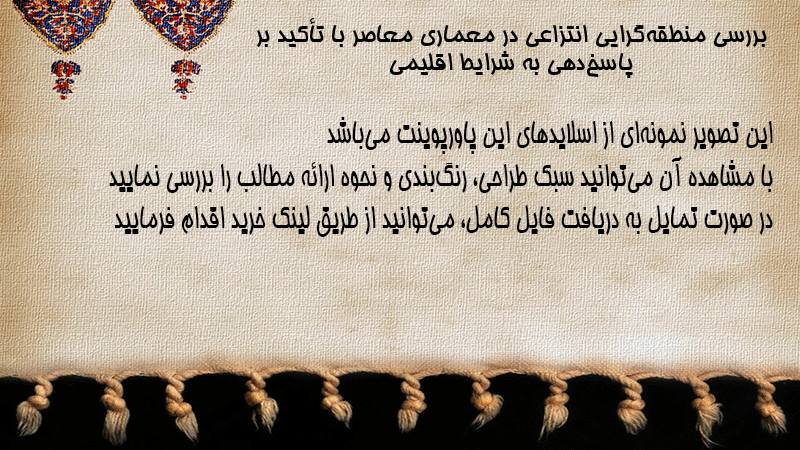 بررسی منطقه‌گرایی انتزاعی در معماری معاصر با تأکید بر پاسخ‌دهی به شرایط اقلیمی

این تصویر نمونه‌ای از اسلایدهای این پاورپوینت می‌باشد
با مشاهده آن می‌توانید سبک طراحی، رنگ‌بندی و نحوه ارائه مطالب را بررسی نمایید
در صورت تمایل به دریافت فایل کامل، می‌توانید از طریق لینک خرید اقدام فرمایید